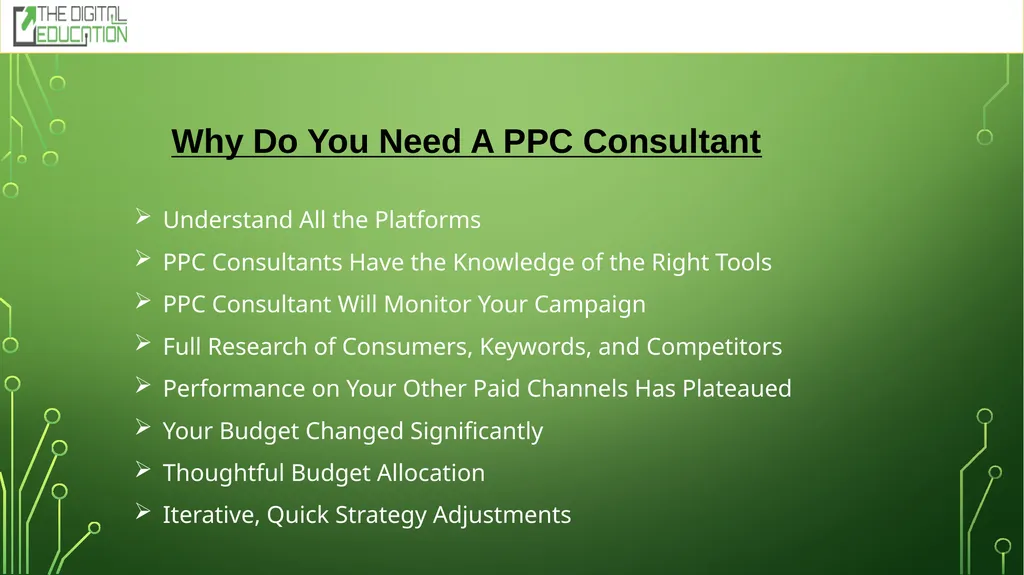 THE DIGITAL EDUCATION

Why Do You Need A PPC Consultant

➢ Understand All the Platforms
➢ PPC Consultants Have the Knowledge of the Right Tools
➢ PPC Consultant Will Monitor Your Campaign
➢ Full Research of Consumers, Keywords, and Competitors
➢ Performance on Your Other Paid Channels Has Plateaued
➢ Your Budget Changed Significantly
➢ Thoughtful Budget Allocation
➢ Iterative, Quick Strategy Adjustments